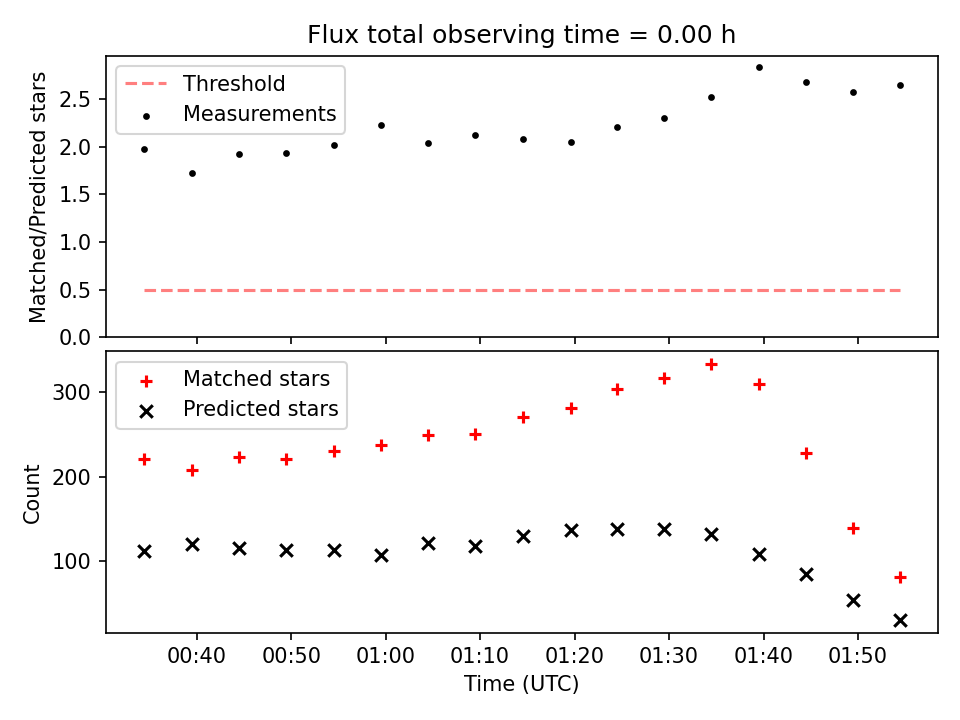 Flux total observing time = 0.00 h

Threshold
Measurements

Matched/Predicted stars

2.5
2.0
1.5
1.0
0.5
0.0

Matched stars
Predicted stars

Count

300
200
100

00:40
00:50
01:00
01:10
01:20
01:30
01:40
01:50

Time (UTC)